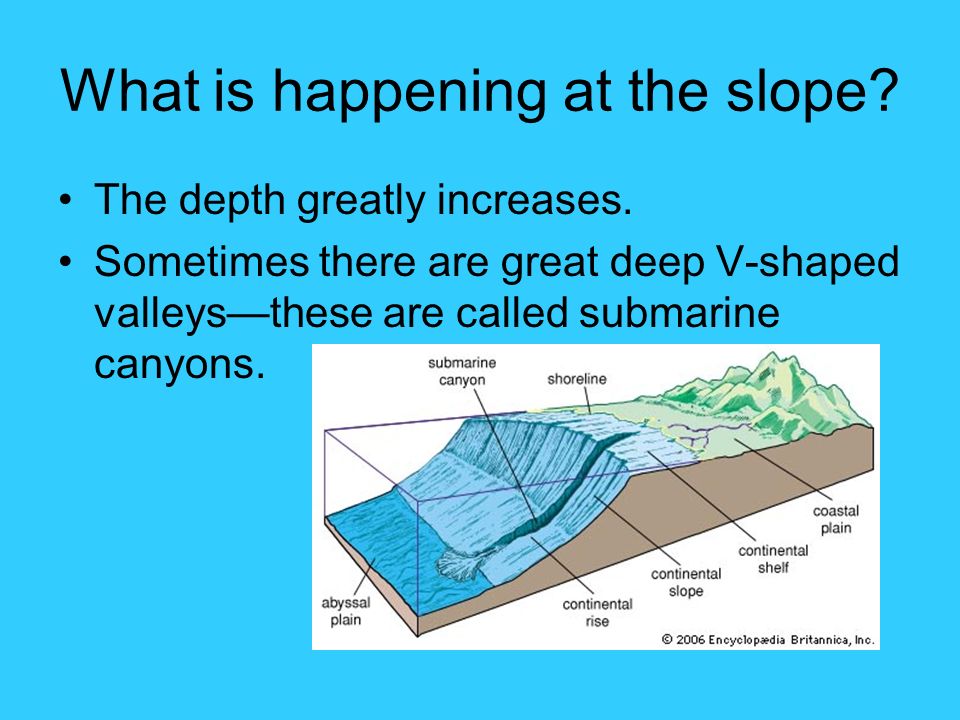 What is happening at the slope?

• The depth greatly increases.
• Sometimes there are great deep V-shaped valleys—these are called submarine canyons.

submarine canyon
shoreline
coastal plain
continental shelf
continental slope
continental rise
abyssal plain
© 2006 Encyclopædia Britannica, Inc.